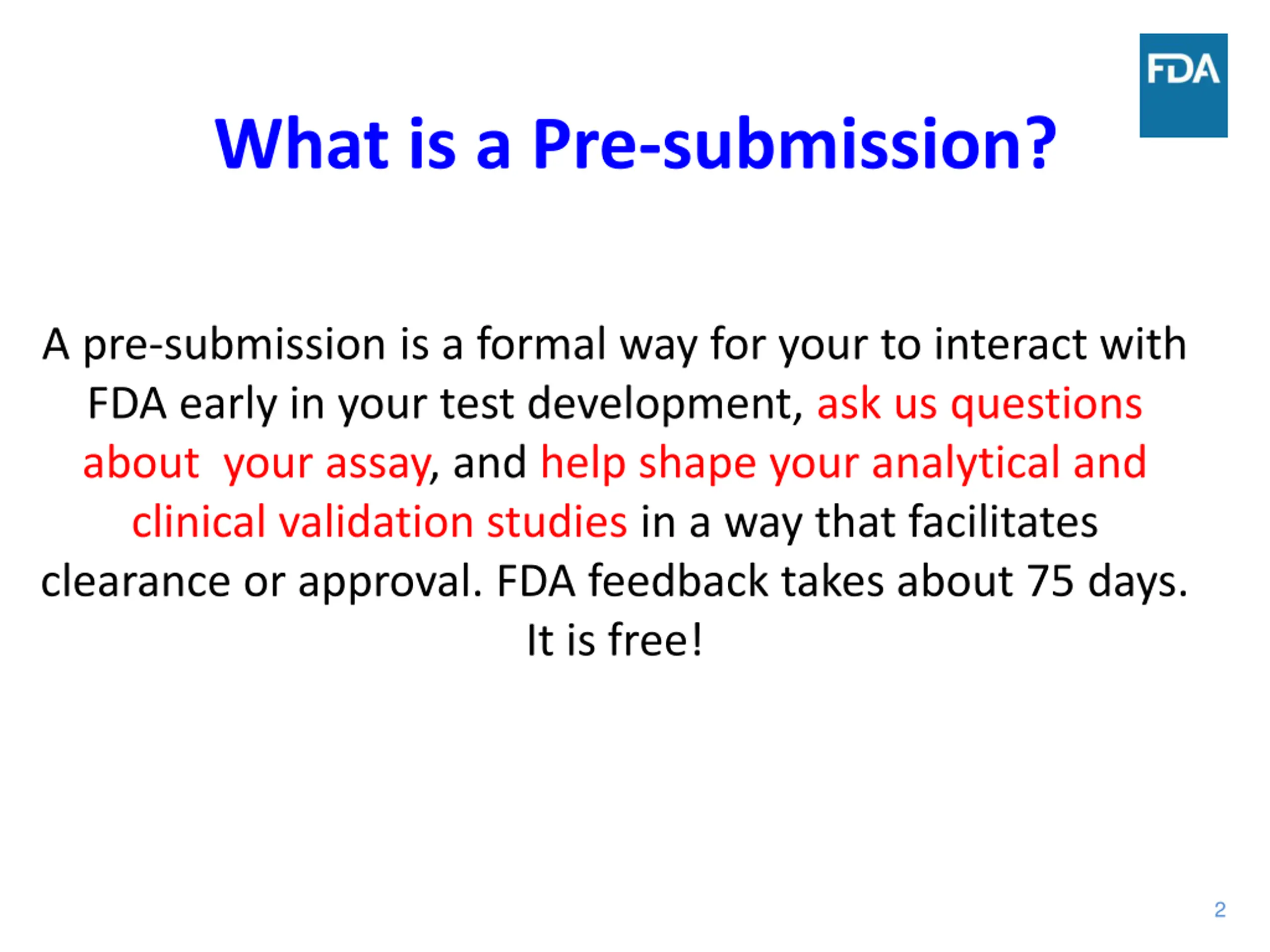 FDA

What is a Pre-submission?

A pre-submission is a formal way for your to interact with FDA early in your test development, ask us questions about  your assay, and help shape your analytical and clinical validation studies in a way that facilitates clearance or approval. FDA feedback takes about 75 days. It is free!

2